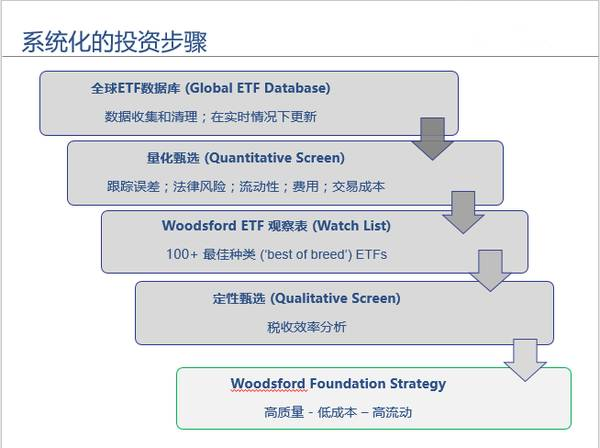 系统化的投资步骤

全球ETF数据库 (Global ETF Database)

数据收集和清理；在实时情况下更新

量化甄选 (Quantitative Screen)

跟踪误差；法律风险；流动性；费用；交易成本

Woodsford ETF 观察表 (Watch List)

100+ 最佳种类 ('best of breed') ETFs

定性甄选 (Qualitative Screen)

税收效率分析

Woodsford Foundation Strategy

高质量 - 低成本 – 高流动